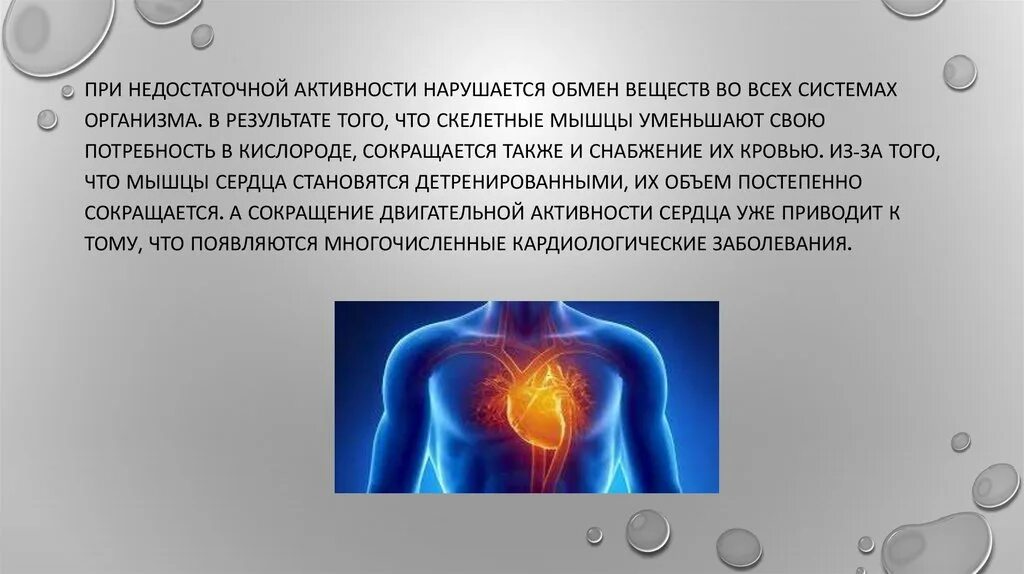 ПРИ НЕДОСТАТОЧНОЙ АКТИВНОСТИ НАРУШАЕТСЯ ОБМЕН ВЕЩЕСТВ ВО ВСЕХ СИСТЕМАХ ОРГАНИЗМА. В РЕЗУЛЬТАТЕ ТОГО, ЧТО СКЕЛЕТНЫЕ МЫШЦЫ УМЕНЬШАЮТ СВОЮ ПОТРЕБНОСТЬ В КИСЛОРОДЕ, СОКРАЩАЕТСЯ ТАКЖЕ И СНАБЖЕНИЕ ИХ КРОВЬЮ. ИЗ-ЗА ТОГО, ЧТО МЫШЦЫ СЕРДЦА СТАНОВЯТСЯ ДЕТРЕНИРОВАННЫМИ, ИХ ОБЪЕМ ПОСТЕПЕННО СОКРАЩАЕТСЯ. А СОКРАЩЕНИЕ ДВИГАТЕЛЬНОЙ АКТИВНОСТИ СЕРДЦА УЖЕ ПРИВОДИТ К ТОМУ, ЧТО ПОЯВЛЯЮТСЯ МНОГОЧИСЛЕННЫЕ КАРДИОЛОГИЧЕСКИЕ ЗАБОЛЕВАНИЯ.